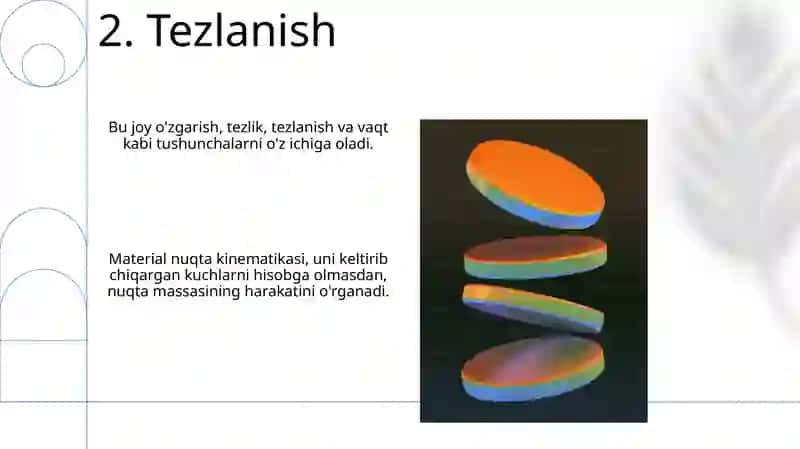 2. Tezlanish

Bu joy o'zgarish, tezlik, tezlanish va vaqt kabi tushunchalarni o'z ichiga oladi.

Material nuqta kinematikasi, uni keltirib chiqargan kuchlarni hisobga olmasdan, nuqta massasining harakatini o'rganadi.